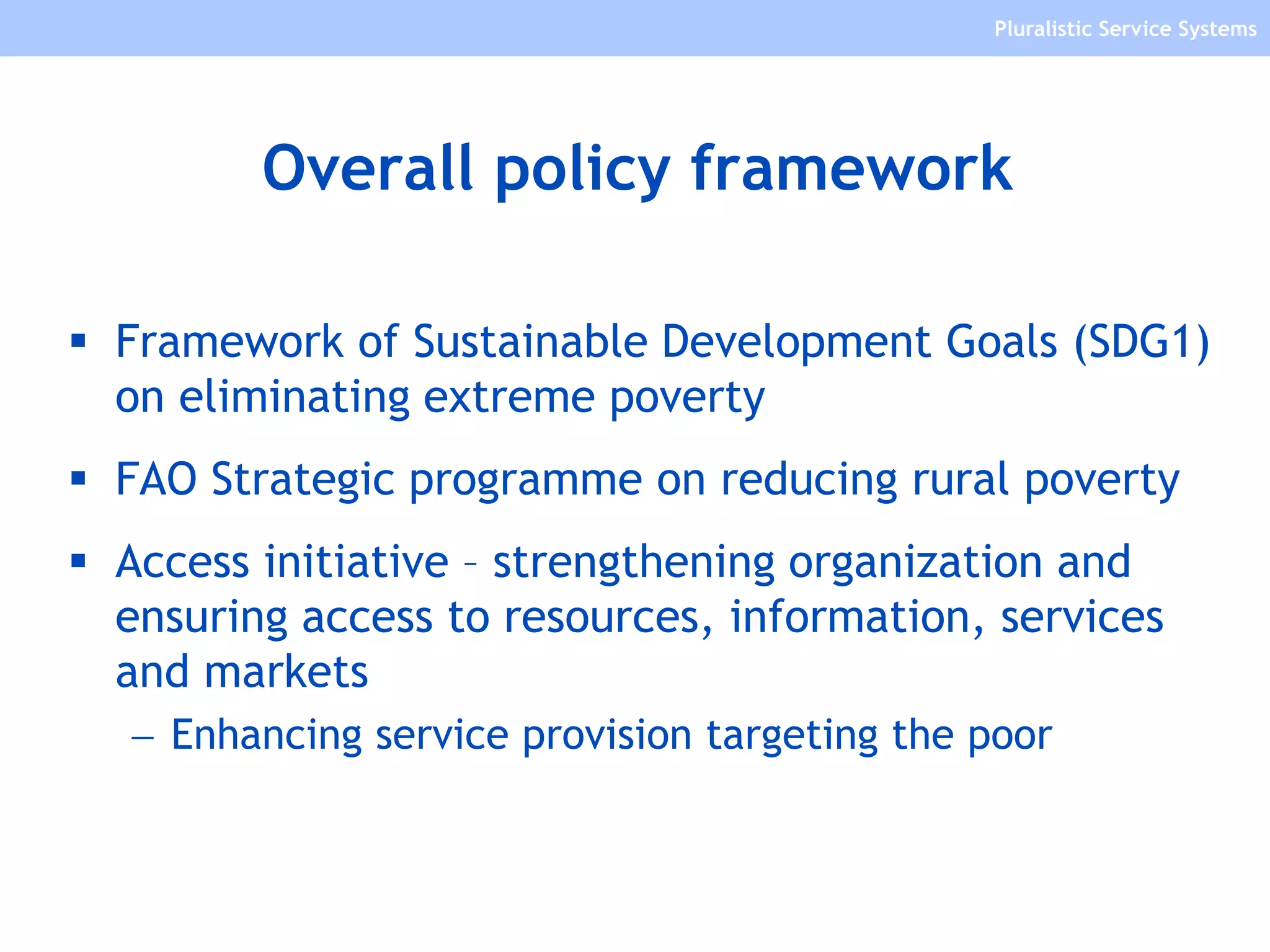 Pluralistic Service Systems

Overall policy framework

▪ Framework of Sustainable Development Goals (SDG1) on eliminating extreme poverty

▪ FAO Strategic programme on reducing rural poverty

▪ Access initiative – strengthening organization and ensuring access to resources, information, services and markets

– Enhancing service provision targeting the poor